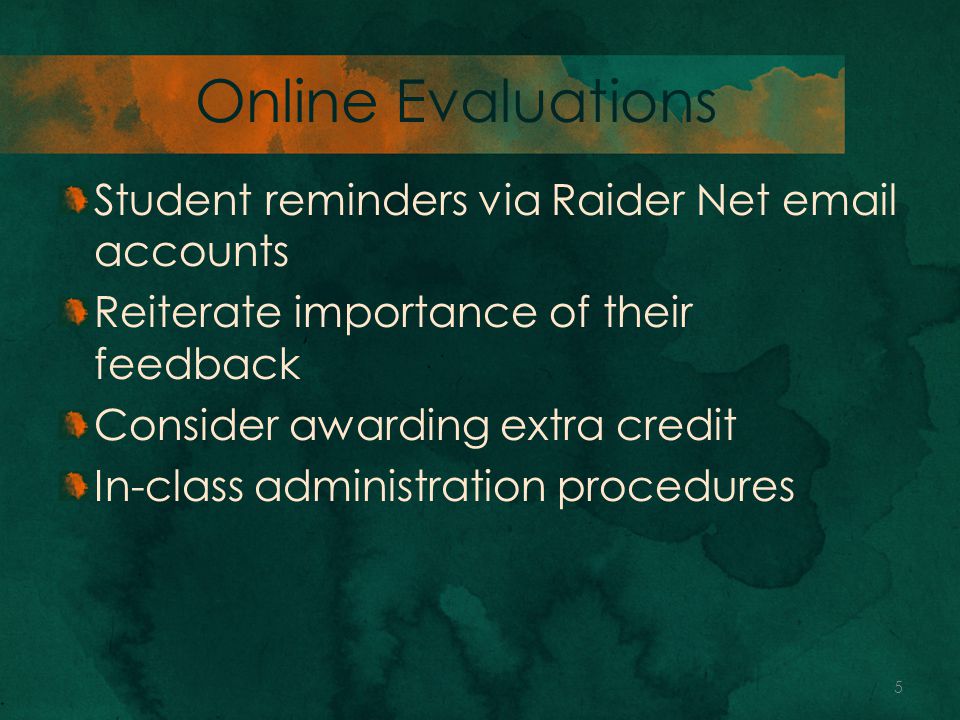 Online Evaluations

Student reminders via Raider Net email accounts

Reiterate importance of their feedback

Consider awarding extra credit

In-class administration procedures

5